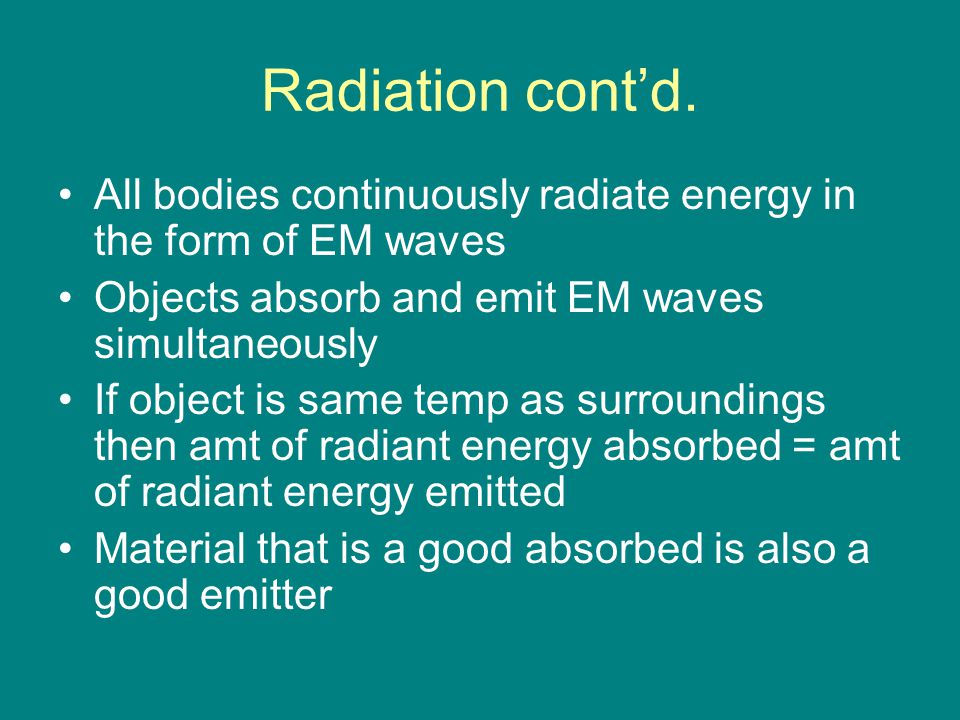 Radiation cont’d.

• All bodies continuously radiate energy in the form of EM waves
• Objects absorb and emit EM waves simultaneously
• If object is same temp as surroundings then amt of radiant energy absorbed = amt of radiant energy emitted
• Material that is a good absorbed is also a good emitter